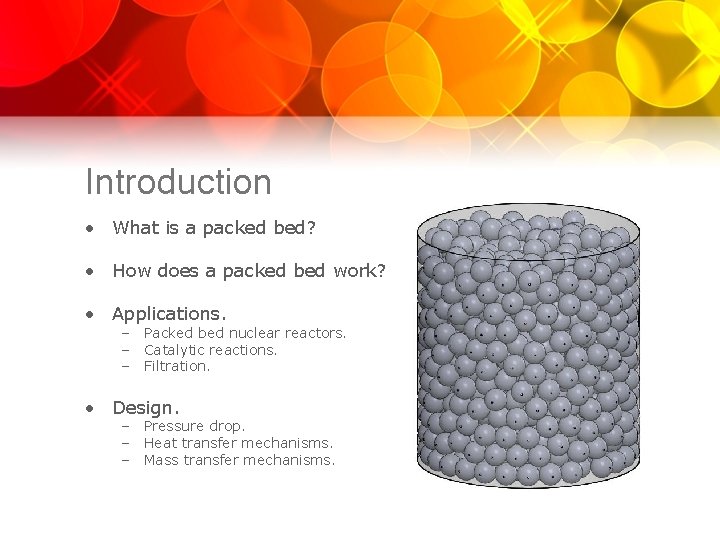 Introduction

• What is a packed bed?

• How does a packed bed work?

• Applications.
  – Packed bed nuclear reactors.
  – Catalytic reactions.
  – Filtration.

• Design.
  – Pressure drop.
  – Heat transfer mechanisms.
  – Mass transfer mechanisms.